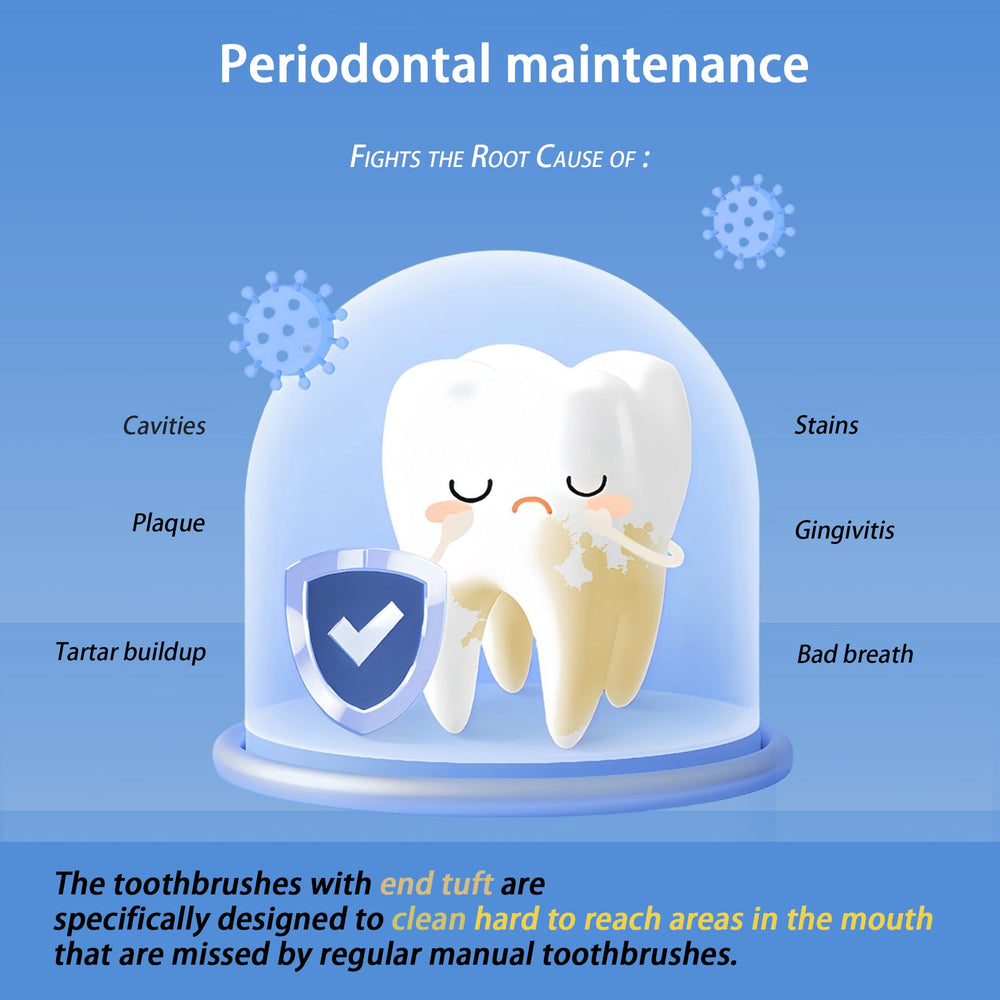 Periodontal maintenance

FIGHTS THE ROOT CAUSE OF :

Cavities

Plaque

Tartar buildup

Stains

Gingivitis

Bad breath

The toothbrushes with end tuft are specifically designed to clean hard to reach areas in the mouth that are missed by regular manual toothbrushes.